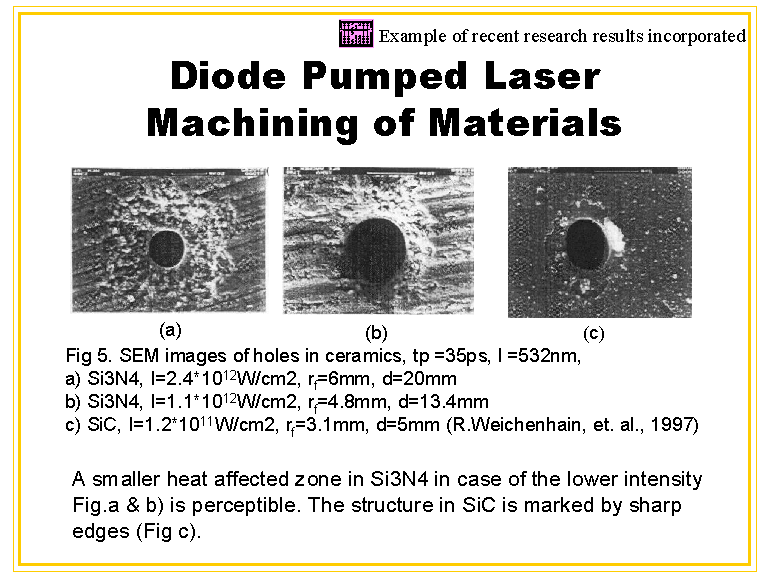 Example of recent research results incorporated

Diode Pumped Laser Machining of Materials

(a)

(b)

(c)

Fig 5. SEM images of holes in ceramics, tp =35ps, l =532nm,
a) Si3N4, I=2.4*$10^{12}$W/cm2, $r_f$=6mm, d=20mm
b) Si3N4, I=1.1*$10^{12}$W/cm2, $r_f$=4.8mm, d=13.4mm
c) SiC, I=1.2*$10^{11}$W/cm2, $r_f$=3.1mm, d=5mm (R.Weichenhain, et. al., 1997)

A smaller heat affected zone in Si3N4 in case of the lower intensity Fig.a & b) is perceptible. The structure in SiC is marked by sharp edges (Fig c).